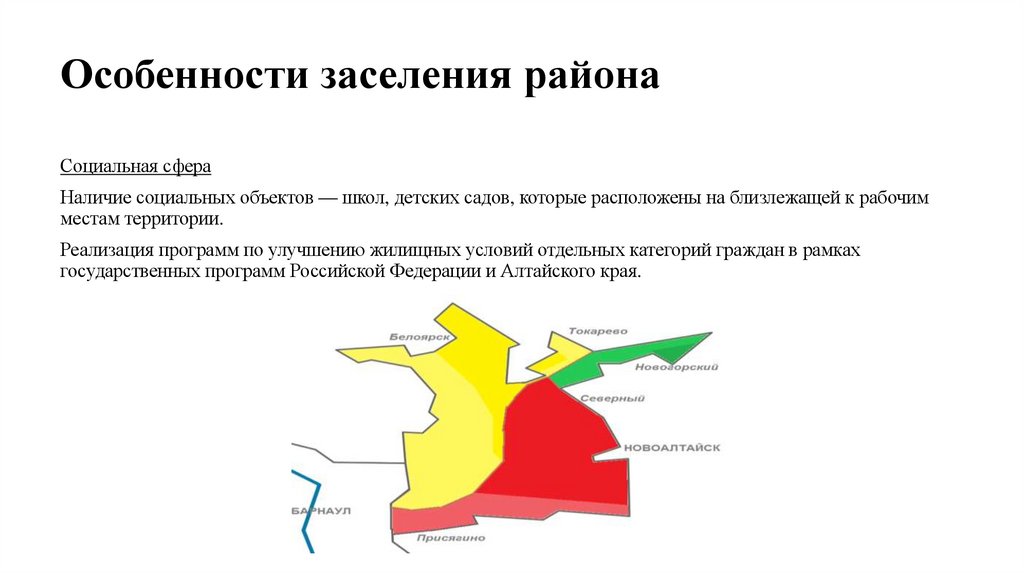 Особенности заселения района

Социальная сфера

Наличие социальных объектов — школ, детских садов, которые расположены на близлежащей к рабочим местам территории.

Реализация программ по улучшению жилищных условий отдельных категорий граждан в рамках государственных программ Российской Федерации и Алтайского края.

Белоярск
Токарево
Новогорский
Северный
НОВОАЛТАЙСК
БАРНАУЛ
Присягино